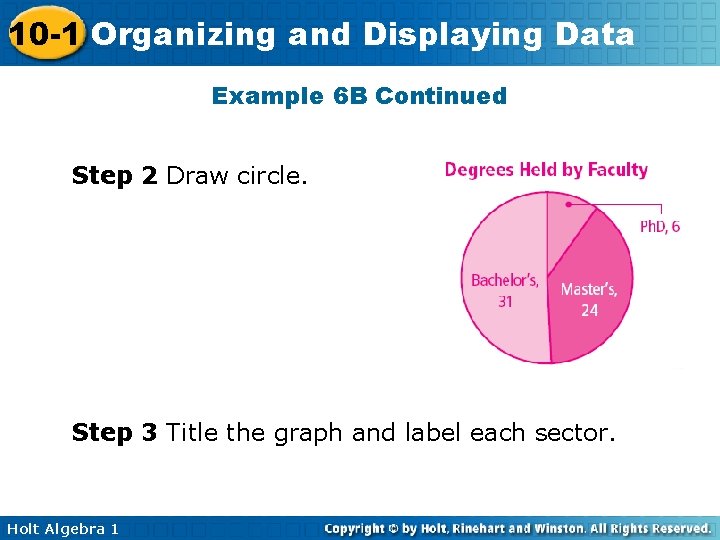 10-1 Organizing and Displaying Data

Example 6B Continued

Step 2 Draw circle.

Degrees Held by Faculty

PhD, 6

Bachelor's, 31

Master's, 24

Step 3 Title the graph and label each sector.

Holt Algebra 1

Copyright © by Holt, Rinehart and Winston. All Rights Reserved.